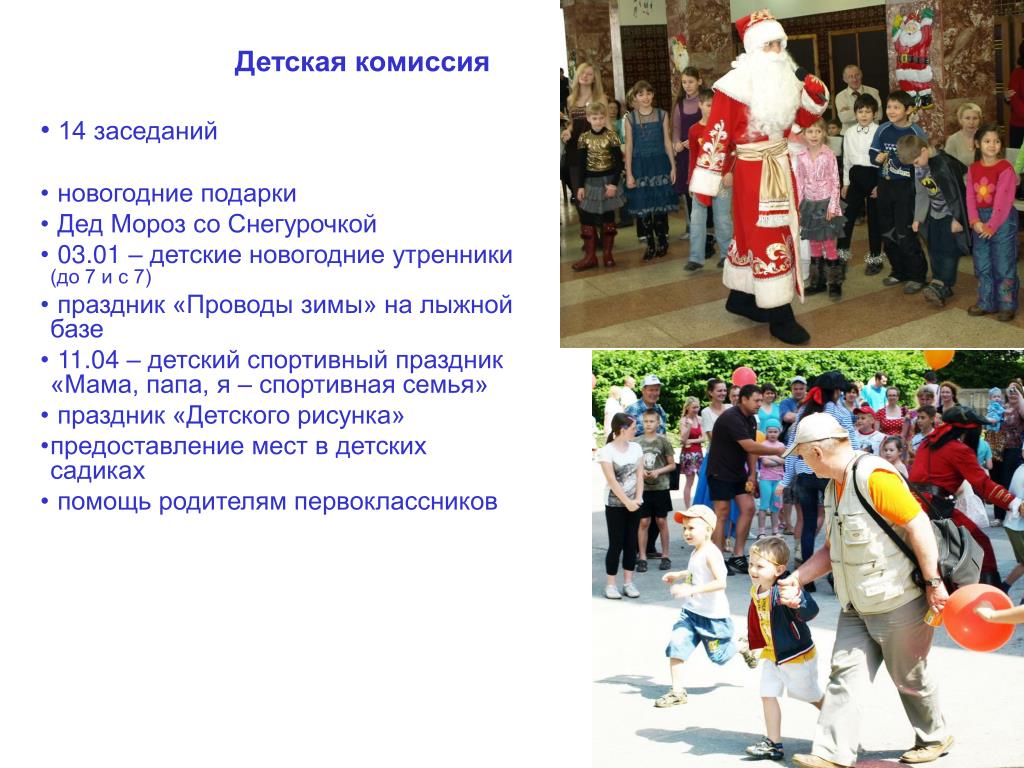 Детская комиссия

• 14 заседаний

• новогодние подарки
• Дед Мороз со Снегурочкой
• 03.01 – детские новогодние утренники (до 7 и с 7)
• праздник «Проводы зимы» на лыжной базе
• 11.04 – детский спортивный праздник «Мама, папа, я – спортивная семья»
• праздник «Детского рисунка»
•предоставление мест в детских садиках
• помощь родителям первоклассников